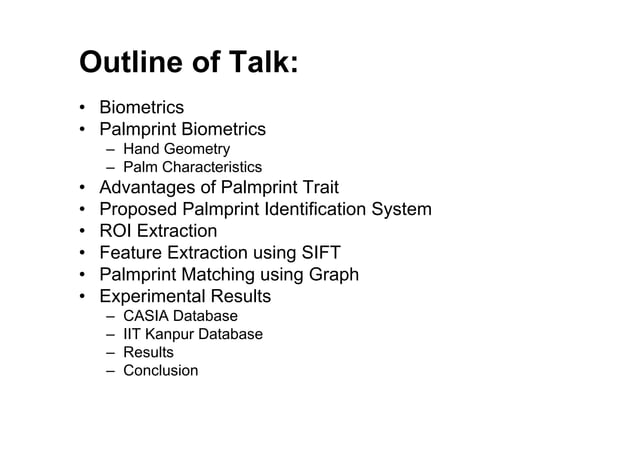 Outline of Talk:

• Biometrics
• Palmprint Biometrics
  – Hand Geometry
  – Palm Characteristics
• Advantages of Palmprint Trait
• Proposed Palmprint Identification System
• ROI Extraction
• Feature Extraction using SIFT
• Palmprint Matching using Graph
• Experimental Results
  – CASIA Database
  – IIT Kanpur Database
  – Results
  – Conclusion